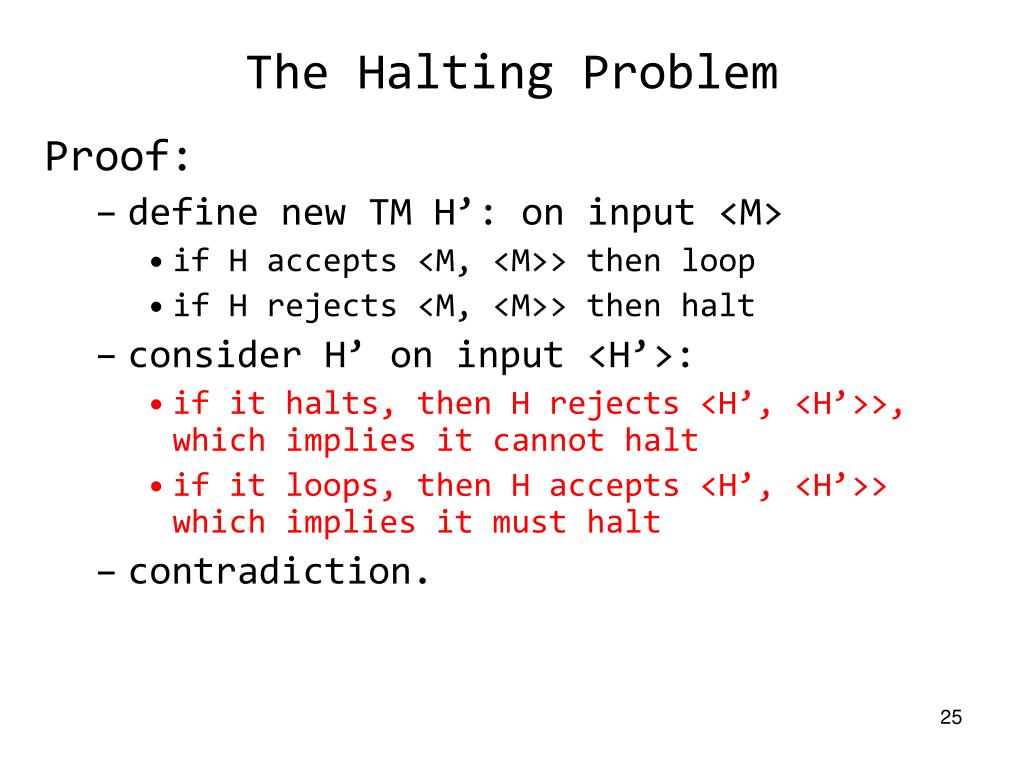 The Halting Problem

Proof:

– define new TM H’: on input <M>

• if H accepts <M, <M>> then loop

• if H rejects <M, <M>> then halt

– consider H’ on input <H’>:

• if it halts, then H rejects <H’, <H’>>, which implies it cannot halt

• if it loops, then H accepts <H’, <H’>> which implies it must halt

– contradiction.

25